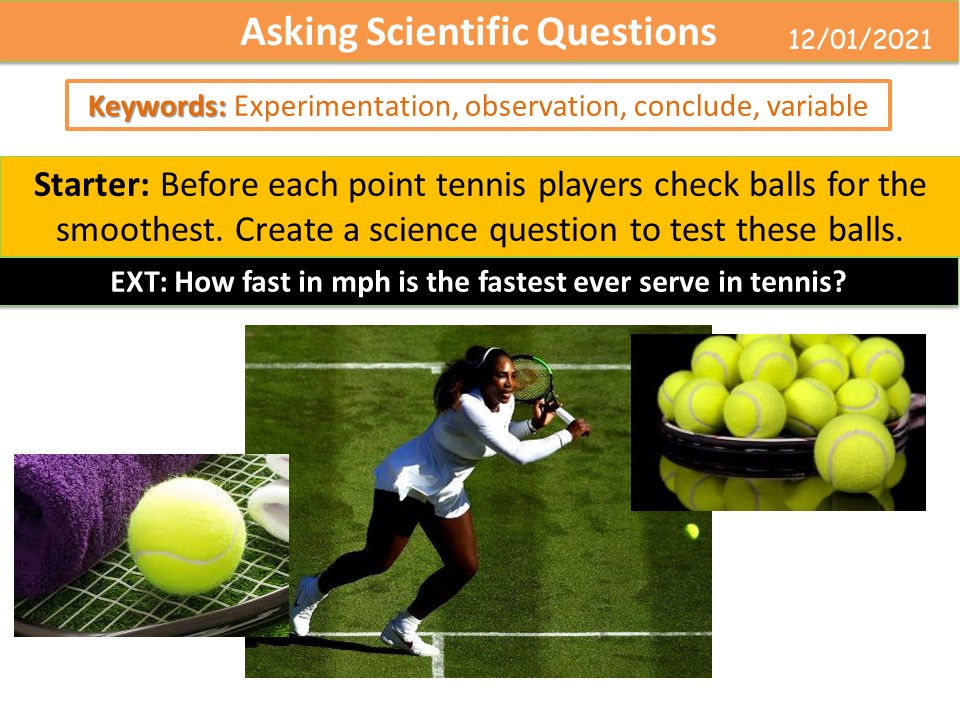 Asking Scientific Questions 12/01/2021

Keywords: Experimentation, observation, conclude, variable

Starter: Before each point tennis players check balls for the smoothest. Create a science question to test these balls.

EXT: How fast in mph is the fastest ever serve in tennis?